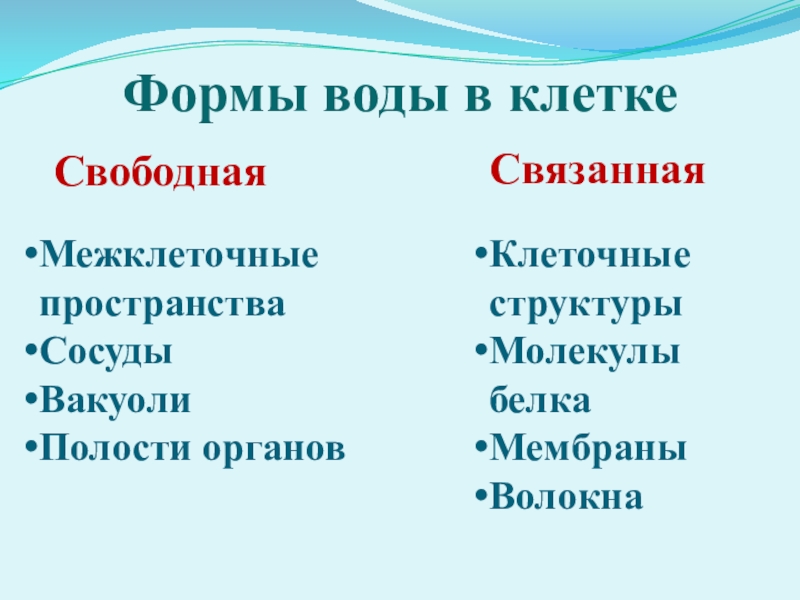 Формы воды в клетке

Свободная

•Межклеточные пространства
•Сосуды
•Вакуоли
•Полости органов

Связанная

•Клеточные структуры
•Молекулы белка
•Мембраны
•Волокна